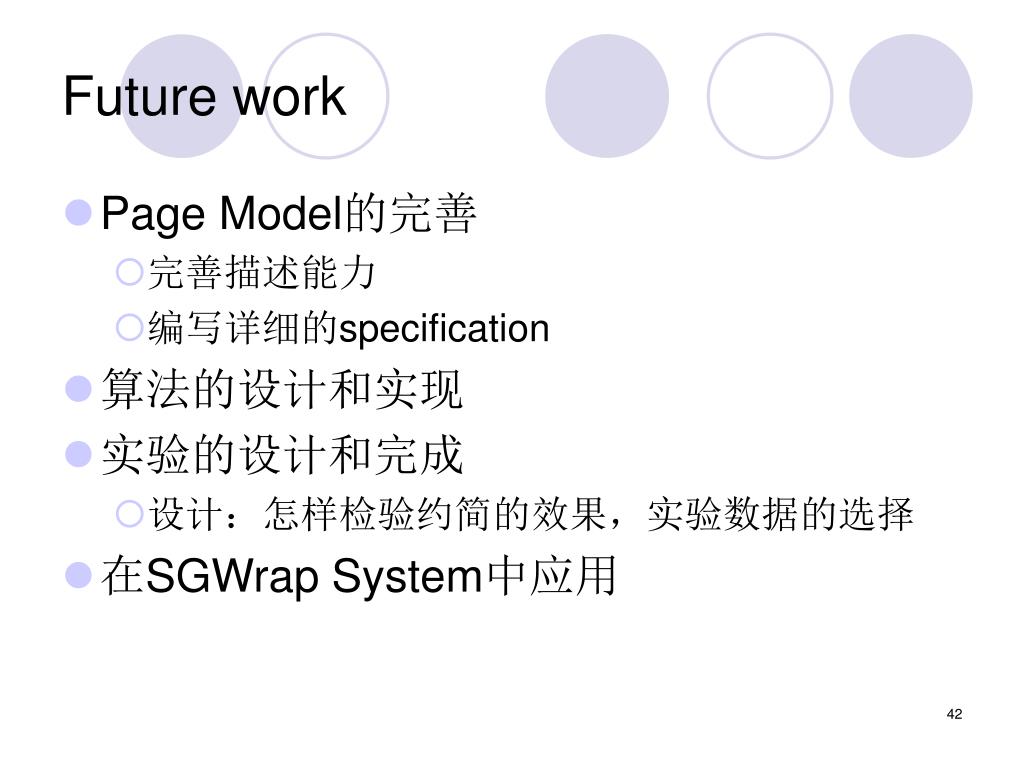 Future work

Page Model的完善
完善描述能力
编写详细的specification
算法的设计和实现
实验的设计和完成
设计：怎样检验约简的效果，实验数据的选择
在SGWrap System中应用

42